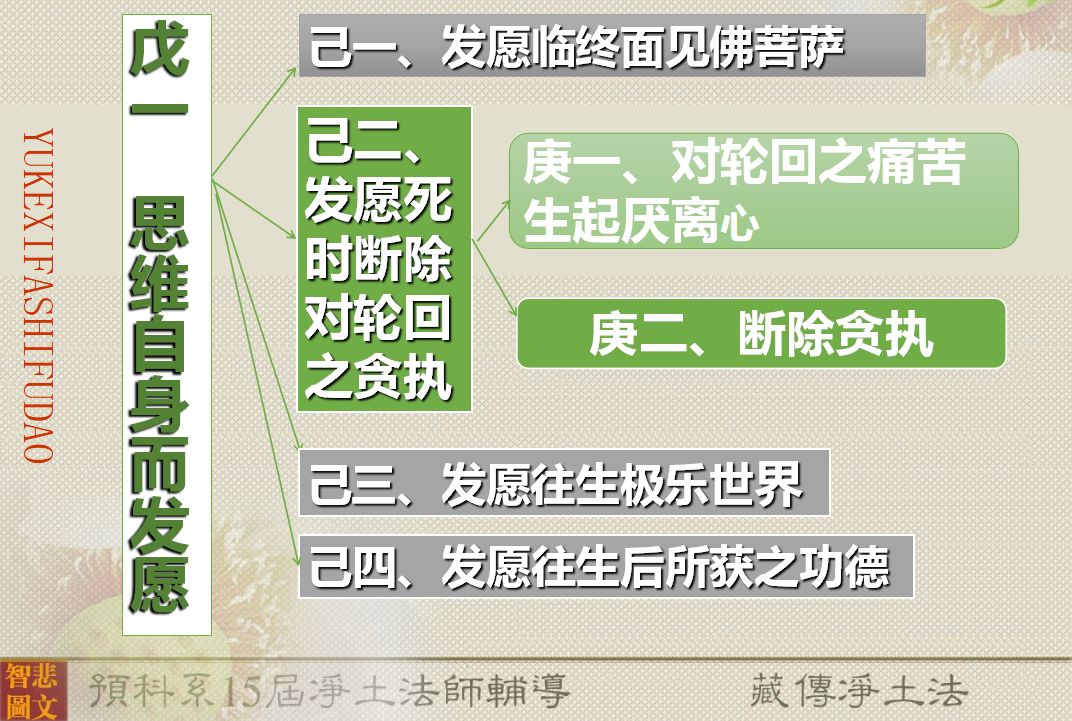 YUKEXIFASHIFUDAO

戊一 思维自身而发愿

己一、发愿临终面见佛菩萨

己二、发愿死时断除对轮回之贪执

庚一、对轮回之痛苦生起厌离心

庚二、断除贪执

己三、发愿往生极乐世界

己四、发愿往生后所获之功德

智悲圖文

預科系15屆淨土法師輔導

藏傳淨土法